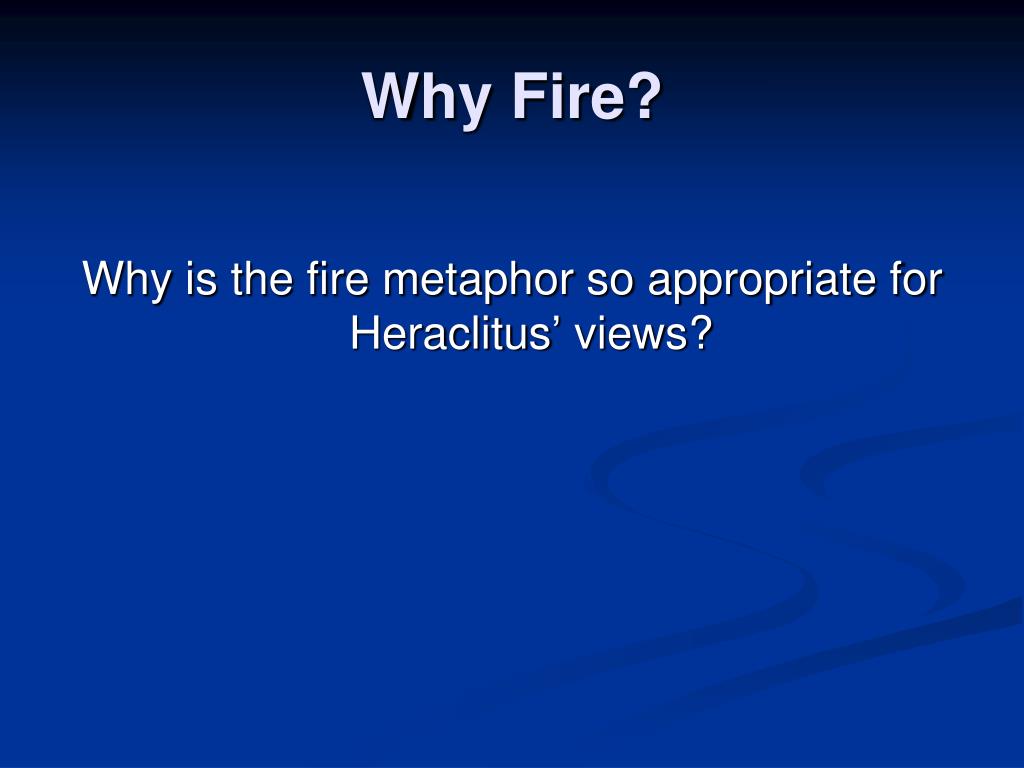 Why Fire?

Why is the fire metaphor so appropriate for Heraclitus’ views?